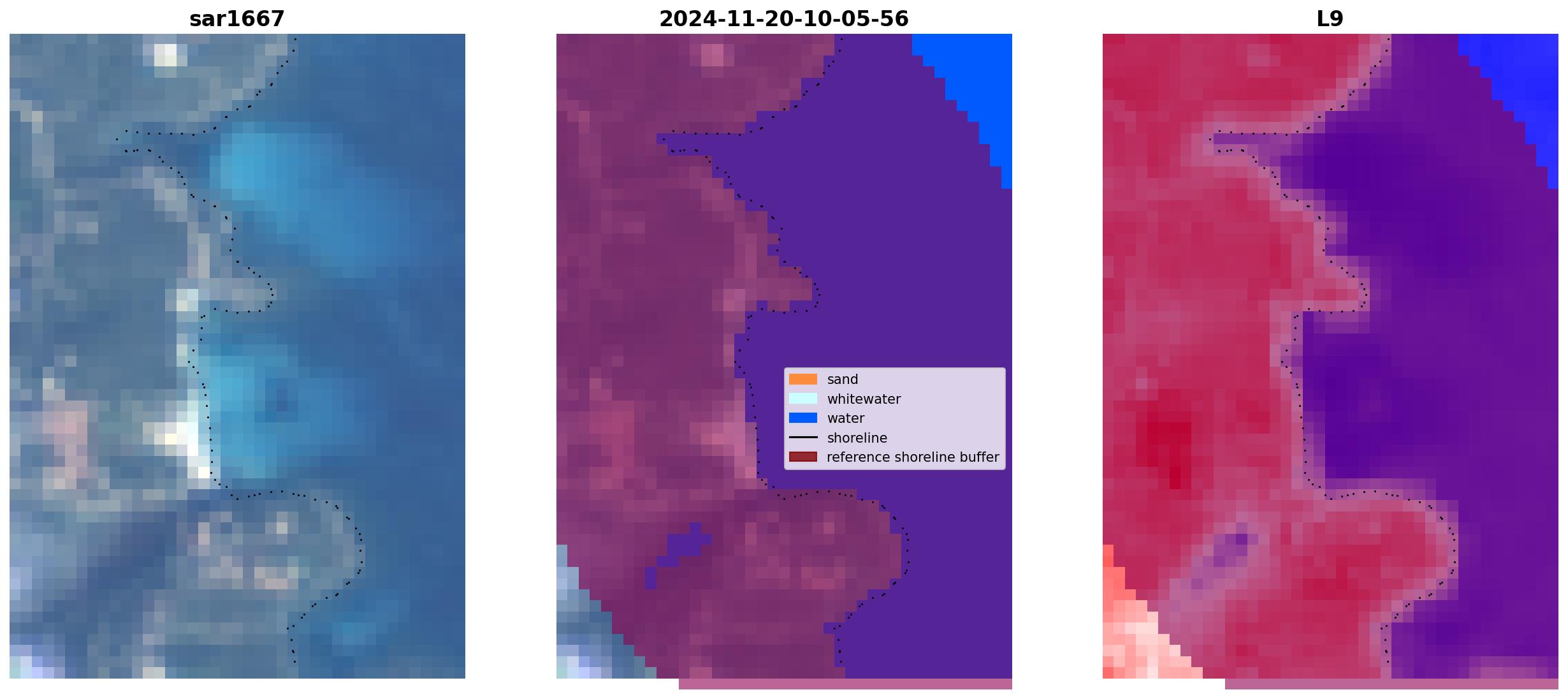 sar1667

2024-11-20-10-05-56

sand
whitewater
water
shoreline
reference shoreline buffer

L9